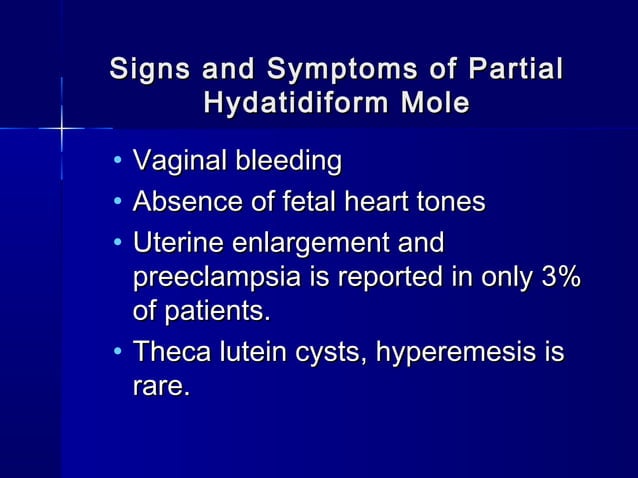 Signs and Symptoms of Partial Hydatidiform Mole

• Vaginal bleeding
• Absence of fetal heart tones
• Uterine enlargement and preeclampsia is reported in only 3% of patients.
• Theca lutein cysts, hyperemesis is rare.